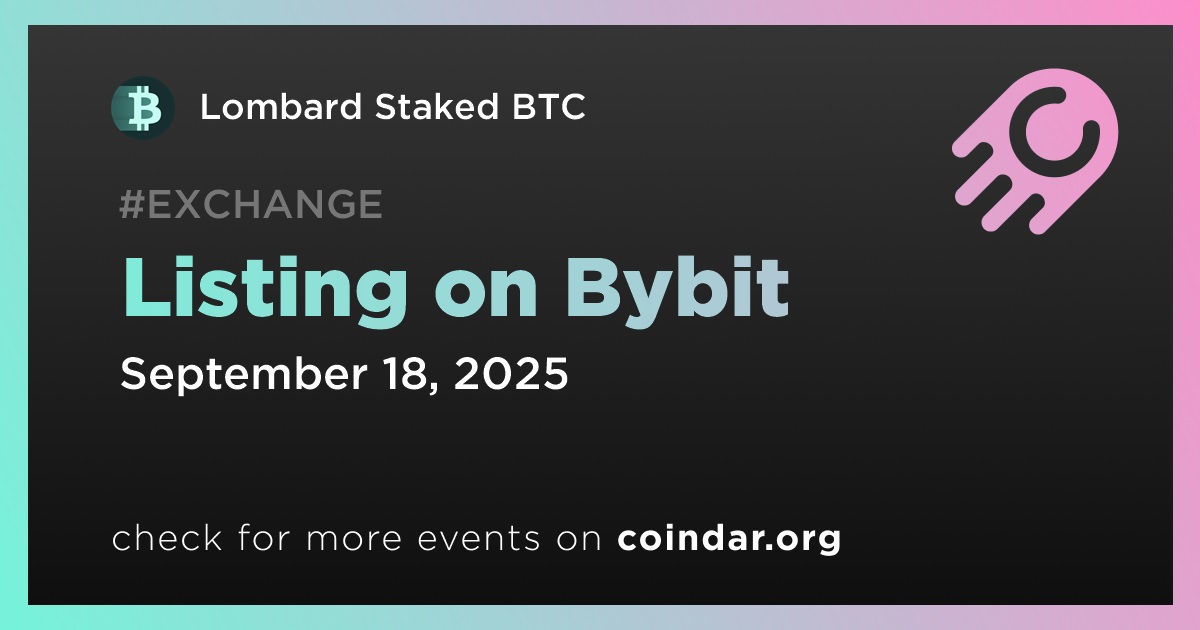 Lombard Staked BTC

#EXCHANGE

Listing on Bybit

September 18, 2025

check for more events on coindar.org